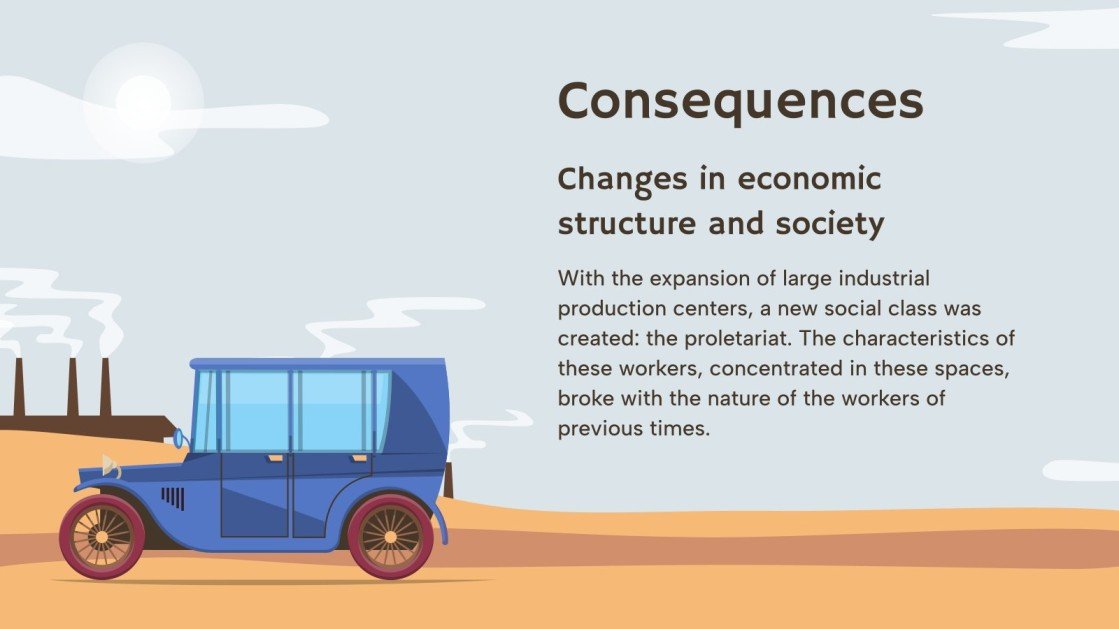 Consequences

Changes in economic structure and society

With the expansion of large industrial production centers, a new social class was created: the proletariat. The characteristics of these workers, concentrated in these spaces, broke with the nature of the workers of previous times.